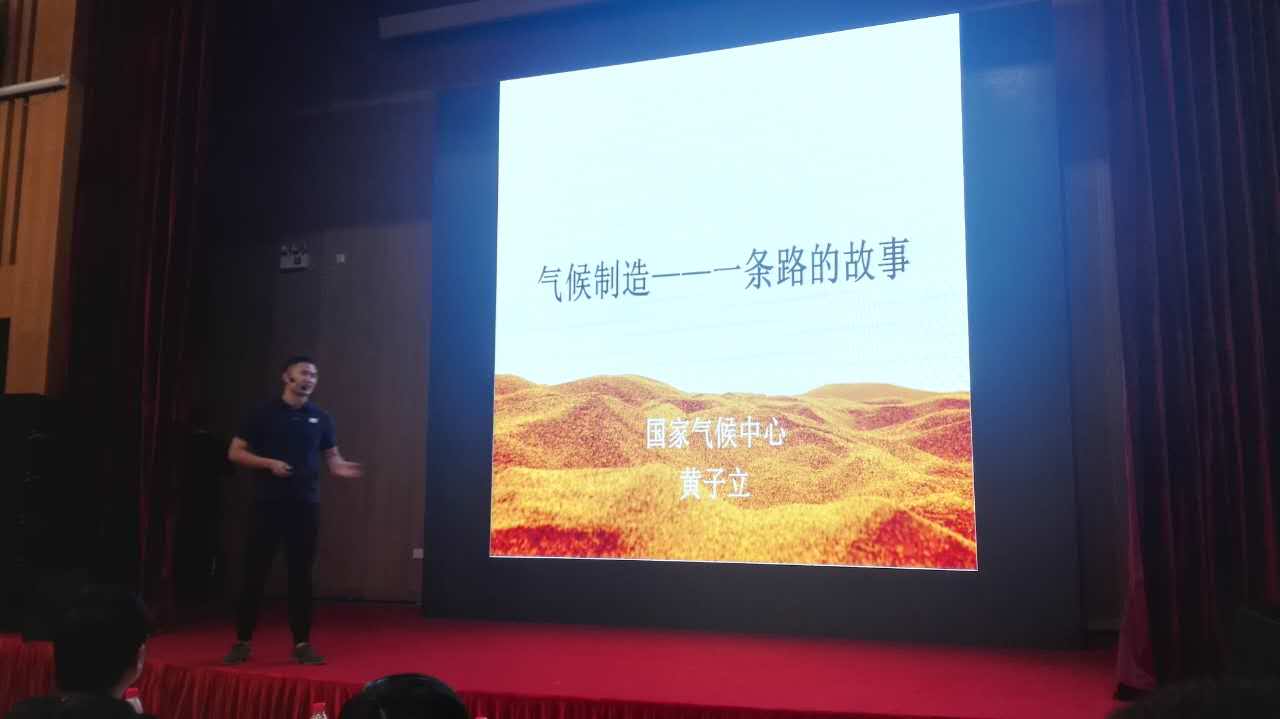 气候制造——一条路的故事

国家气候中心
黄子立